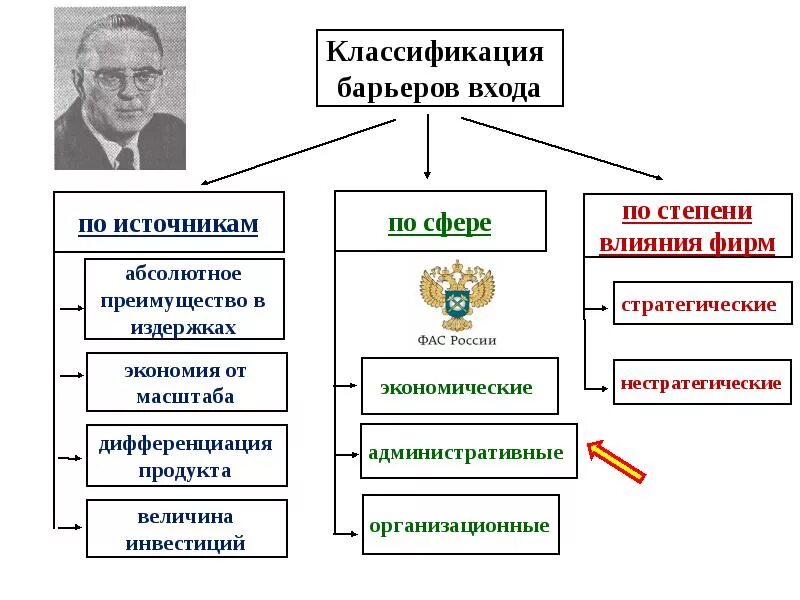 Классификация барьеров входа

по источникам

абсолютное преимущество в издержках

экономия от масштаба

дифференциация продукта

величина инвестиций

по сфере

ФАС России

экономические

административные

организационные

по степени влияния фирм

стратегические

нестратегические